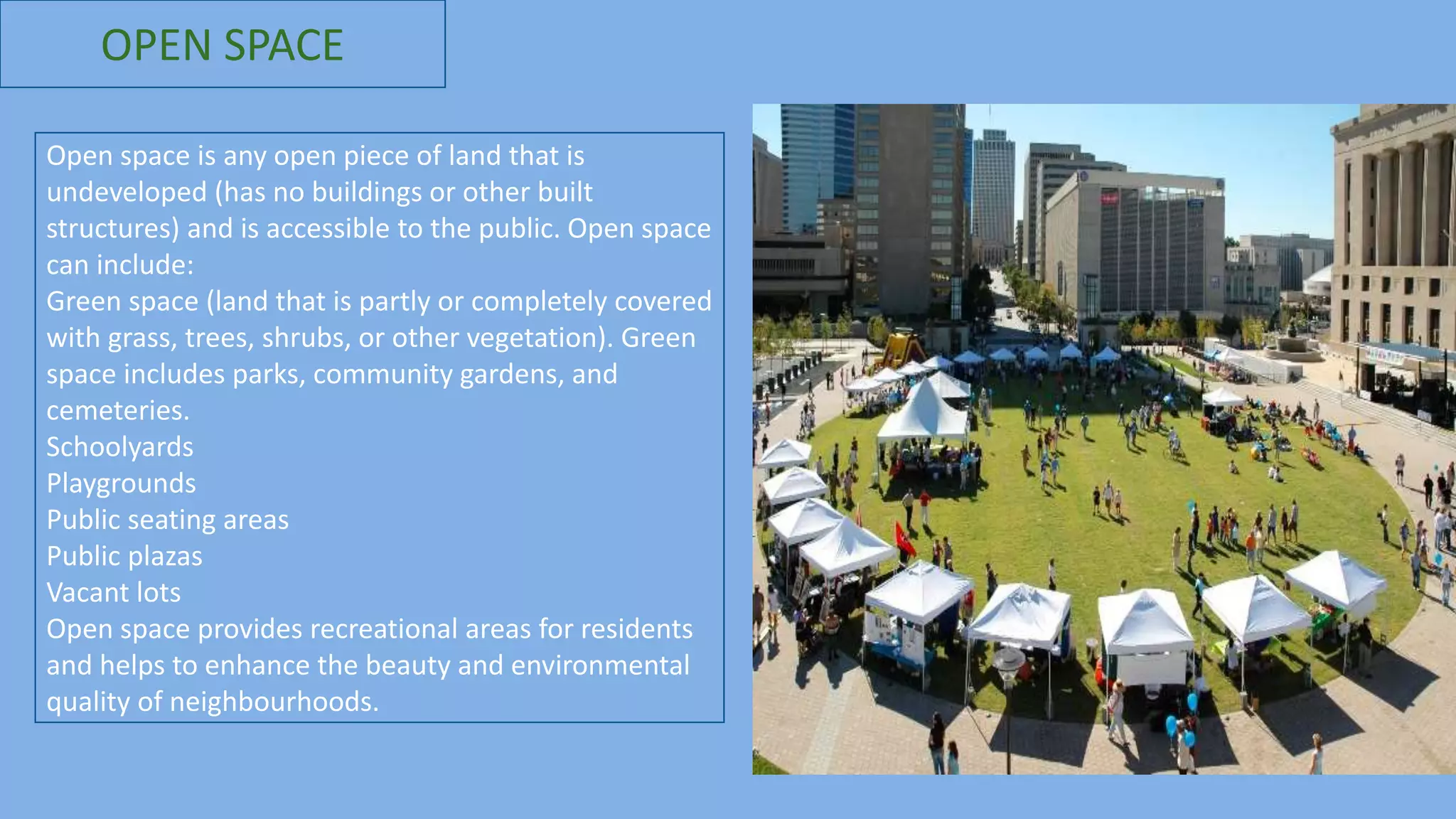 OPEN SPACE

Open space is any open piece of land that is undeveloped (has no buildings or other built structures) and is accessible to the public. Open space can include:
Green space (land that is partly or completely covered with grass, trees, shrubs, or other vegetation). Green space includes parks, community gardens, and cemeteries.
Schoolyards
Playgrounds
Public seating areas
Public plazas
Vacant lots
Open space provides recreational areas for residents and helps to enhance the beauty and environmental quality of neighbourhoods.